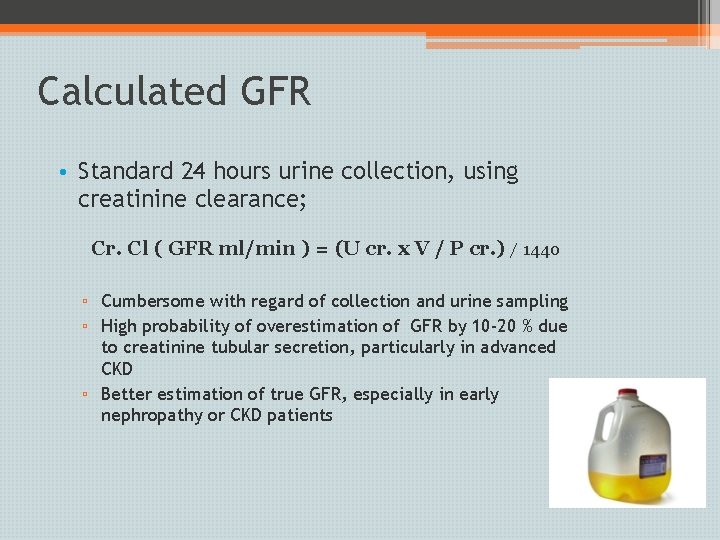 Calculated GFR

• Standard 24 hours urine collection, using creatinine clearance;

Cr. Cl ( GFR ml/min ) = (U cr. x V / P cr.) / 1440

▫ Cumbersome with regard of collection and urine sampling
▫ High probability of overestimation of GFR by 10-20 % due to creatinine tubular secretion, particularly in advanced CKD
▫ Better estimation of true GFR, especially in early nephropathy or CKD patients